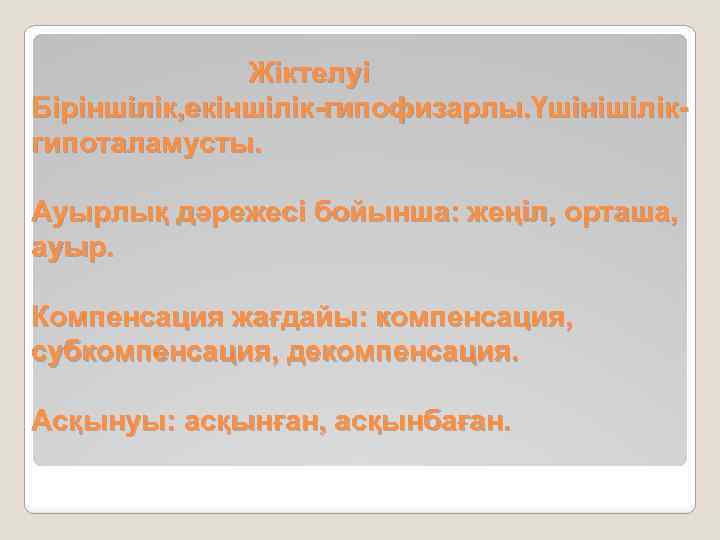 Жіктелуі
Біріншілік,екіншілік-гипофизарлы.Үшінішілік-гипоталамусты.

Ауырлық дәрежесі бойынша: жеңіл, орташа, ауыр.

Компенсация жағдайы: компенсация, субкомпенсация, декомпенсация.

Асқынуы: асқынған, асқынбаған.